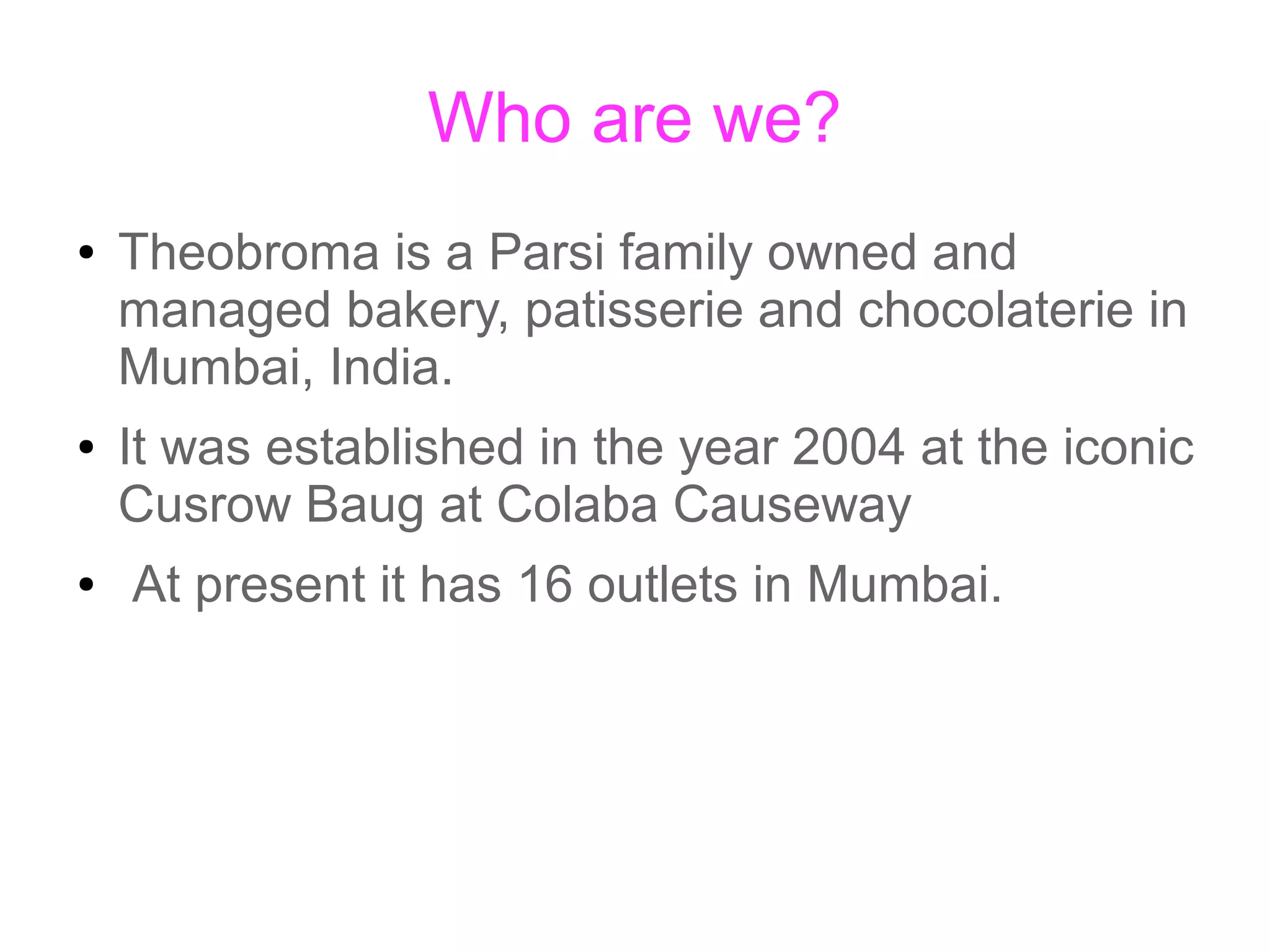 Who are we?

• Theobroma is a Parsi family owned and managed bakery, patisserie and chocolaterie in Mumbai, India.

• It was established in the year 2004 at the iconic Cusrow Baug at Colaba Causeway

• At present it has 16 outlets in Mumbai.